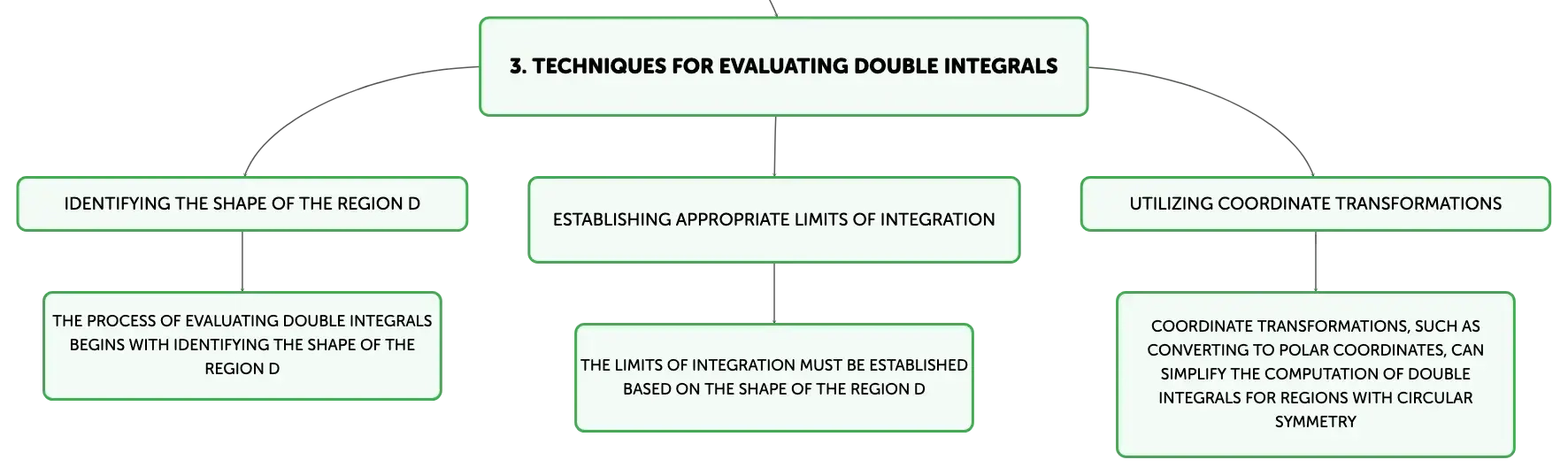 3. TECHNIQUES FOR EVALUATING DOUBLE INTEGRALS

IDENTIFYING THE SHAPE OF THE REGION D

THE PROCESS OF EVALUATING DOUBLE INTEGRALS BEGINS WITH IDENTIFYING THE SHAPE OF THE REGION D

ESTABLISHING APPROPRIATE LIMITS OF INTEGRATION

THE LIMITS OF INTEGRATION MUST BE ESTABLISHED BASED ON THE SHAPE OF THE REGION D

UTILIZING COORDINATE TRANSFORMATIONS

COORDINATE TRANSFORMATIONS, SUCH AS CONVERTING TO POLAR COORDINATES, CAN SIMPLIFY THE COMPUTATION OF DOUBLE INTEGRALS FOR REGIONS WITH CIRCULAR SYMMETRY